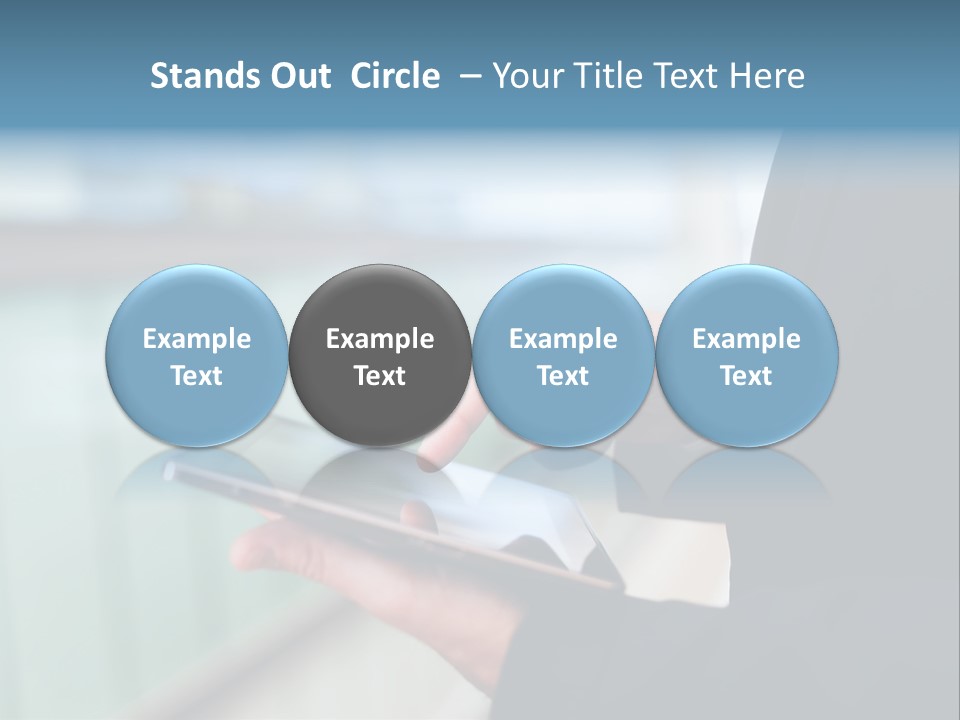 Stands Out Circle – Your Title Text Here

Example Text

Example Text

Example Text

Example Text